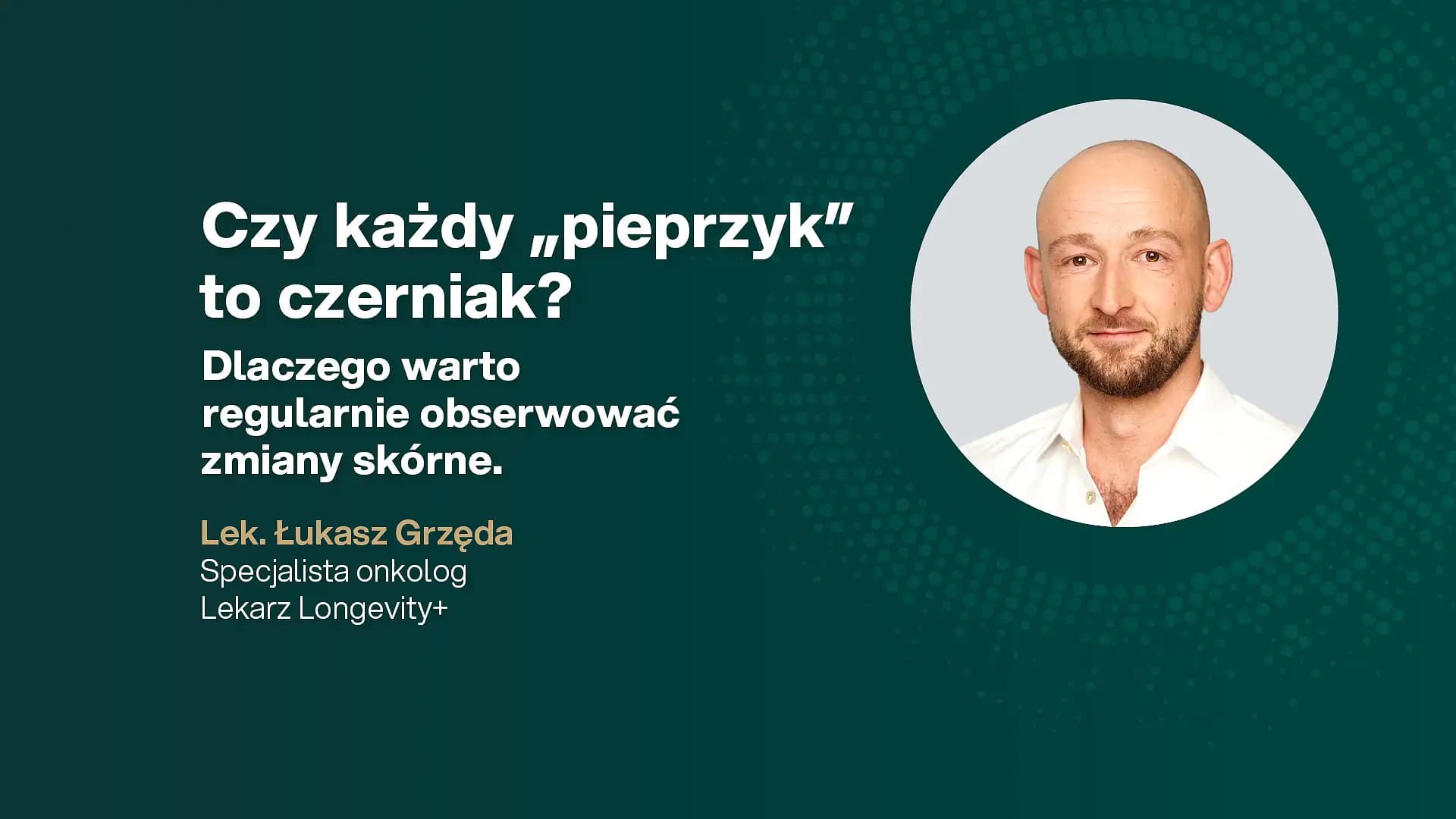 Czy każdy „pieprzyk" to czerniak?

Dlaczego warto regularnie obserwować zmiany skórne.

Lek. Łukasz Grzęda
Specjalista onkolog
Lekarz Longevity+